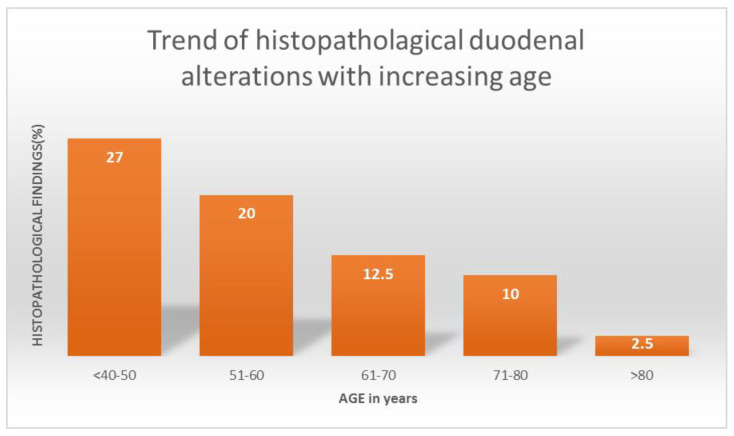 Trend of histopatholagical duodenal alterations with increasing age

HISTOPATHOLOGICAL FINDINGS(%)

27

20

12.5

10

2.5

<40-50

51-60

61-70

71-80

>80

AGE in years